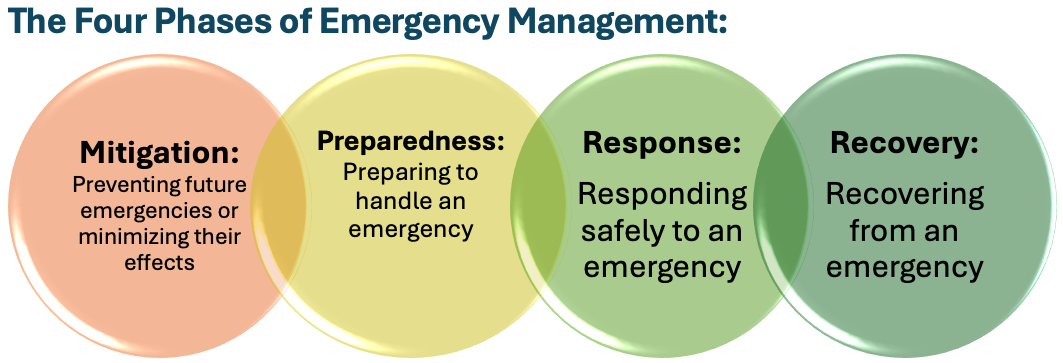 The Four Phases of Emergency Management:

Mitigation:
Preventing future emergencies or minimizing their effects

Preparedness:
Preparing to handle an emergency

Response:
Responding safely to an emergency

Recovery:
Recovering from an emergency